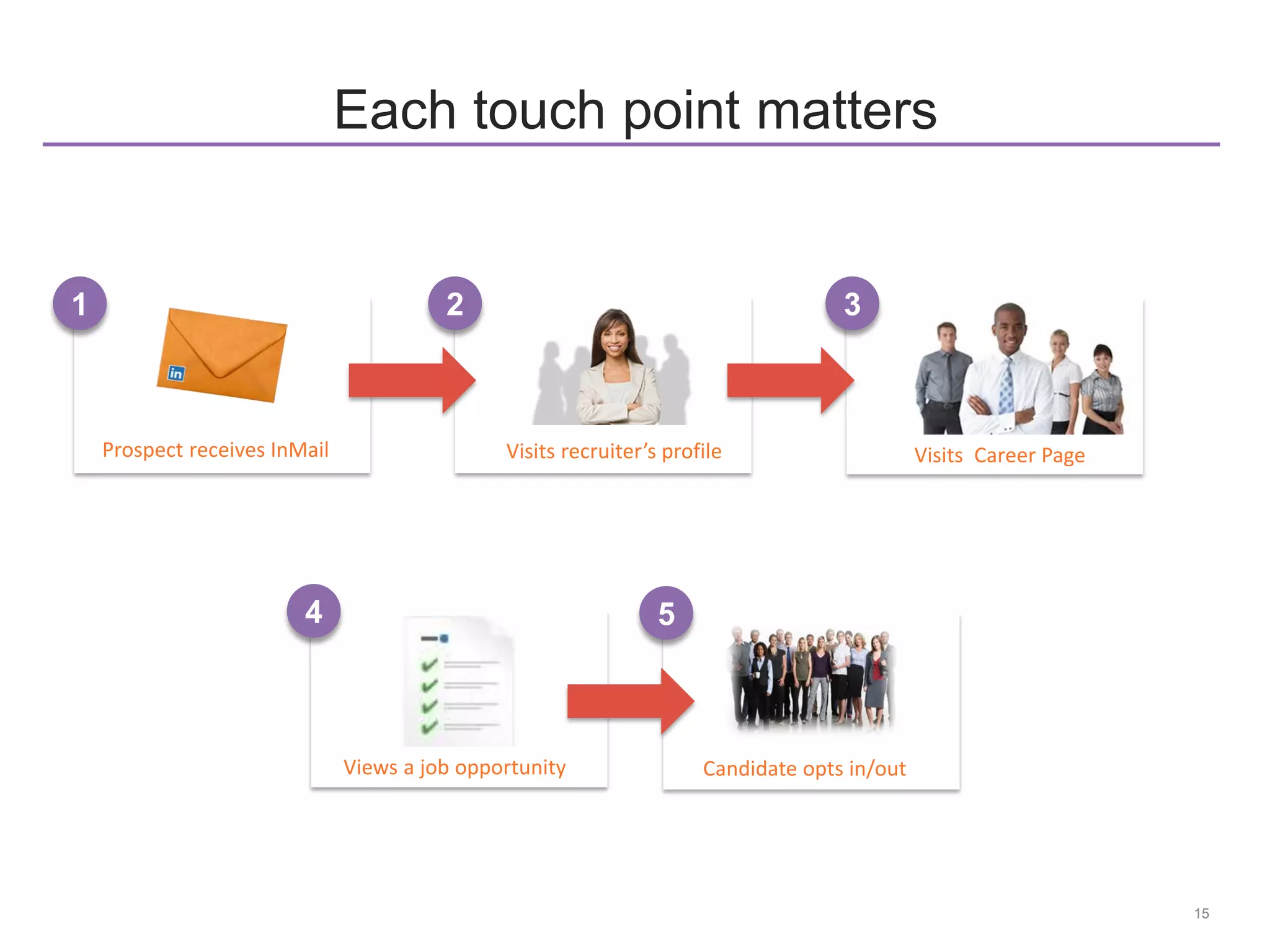 Each touch point matters

1

in

Prospect receives InMail

2

Visits recruiter's profile

3

Visits Career Page

4

Views a job opportunity

5

Candidate opts in/out

15